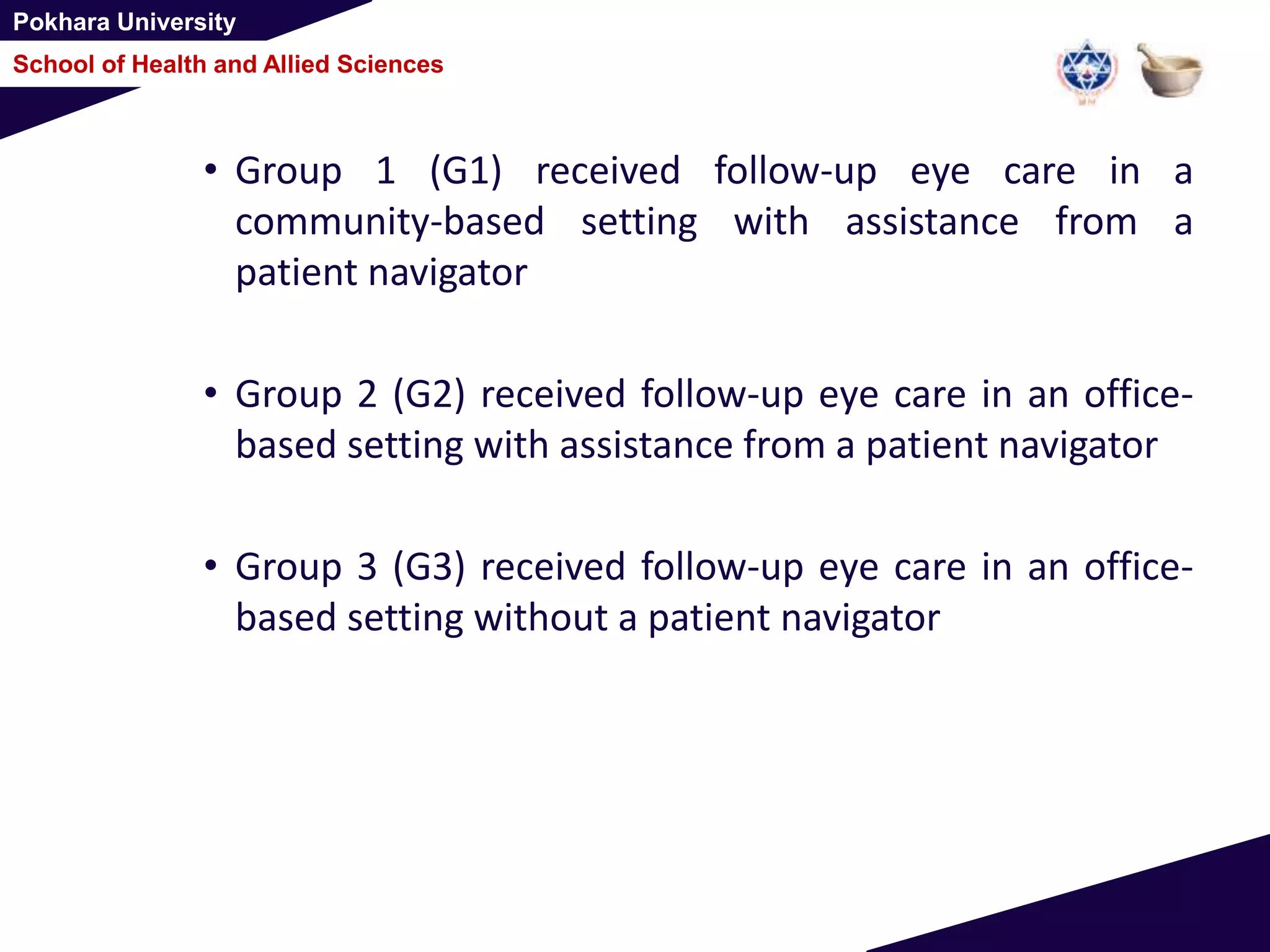 Pokhara University

School of Health and Allied Sciences

• Group 1 (G1) received follow-up eye care in a community-based setting with assistance from a patient navigator

• Group 2 (G2) received follow-up eye care in an office-based setting with assistance from a patient navigator

• Group 3 (G3) received follow-up eye care in an office-based setting without a patient navigator